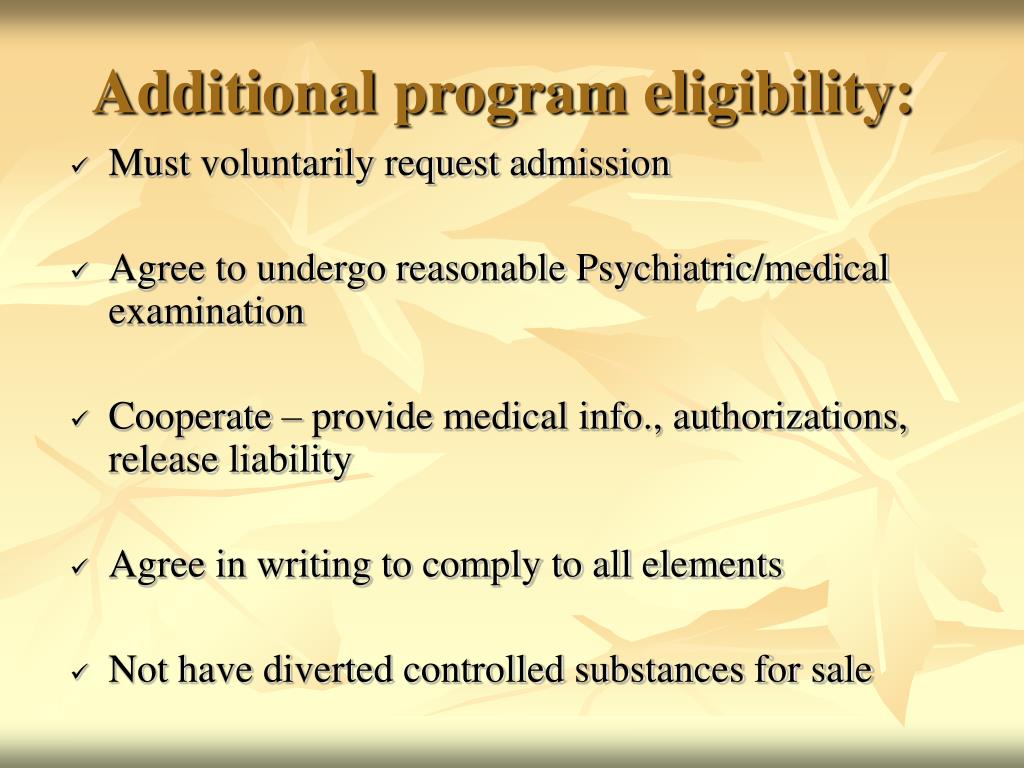 Additional program eligibility:

✓ Must voluntarily request admission

✓ Agree to undergo reasonable Psychiatric/medical examination

✓ Cooperate – provide medical info., authorizations, release liability

✓ Agree in writing to comply to all elements

✓ Not have diverted controlled substances for sale